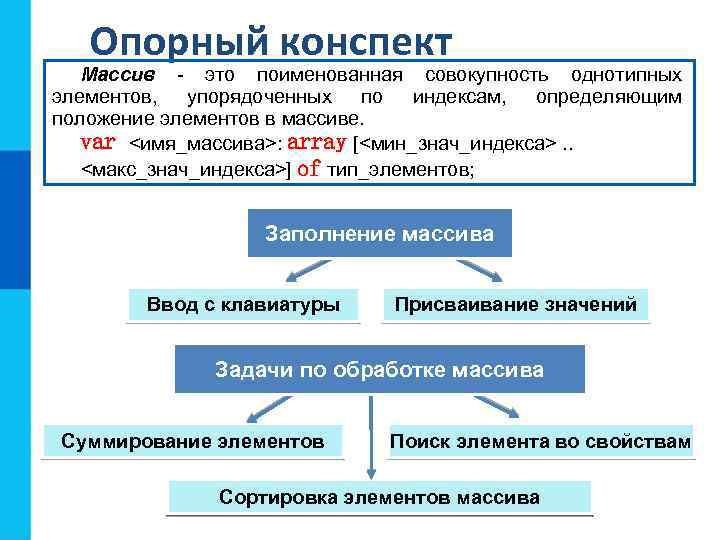 Опорный конспект

Массив - это поименованная совокупность однотипных элементов, упорядоченных по индексам, определяющим положение элементов в массиве.

var <имя_массива>: array [<мин_знач_индекса> .. <макс_знач_индекса>] of тип_элементов;

Заполнение массива

Ввод с клавиатуры

Присваивание значений

Задачи по обработке массива

Суммирование элементов

Поиск элемента во свойствам

Сортировка элементов массива